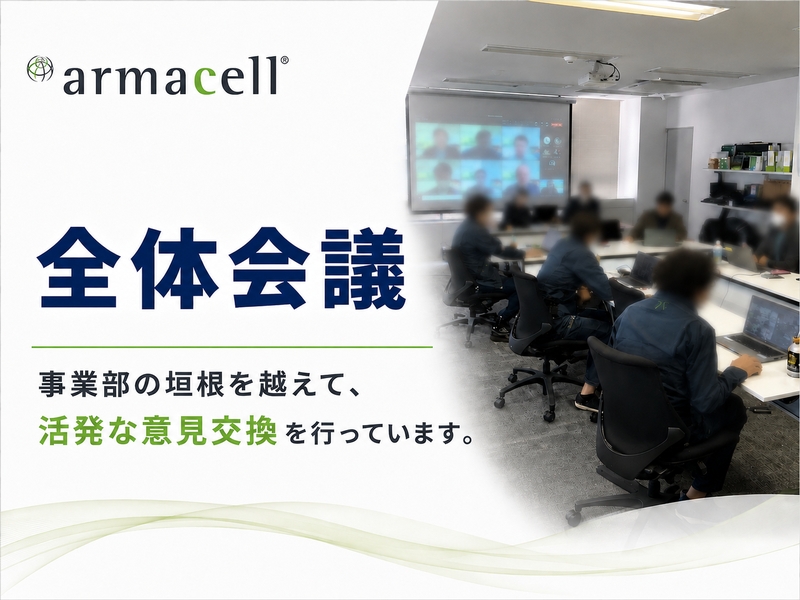 armacell®

全体会議

事業部の垣根を越えて、
活発な意見交換を行っています。